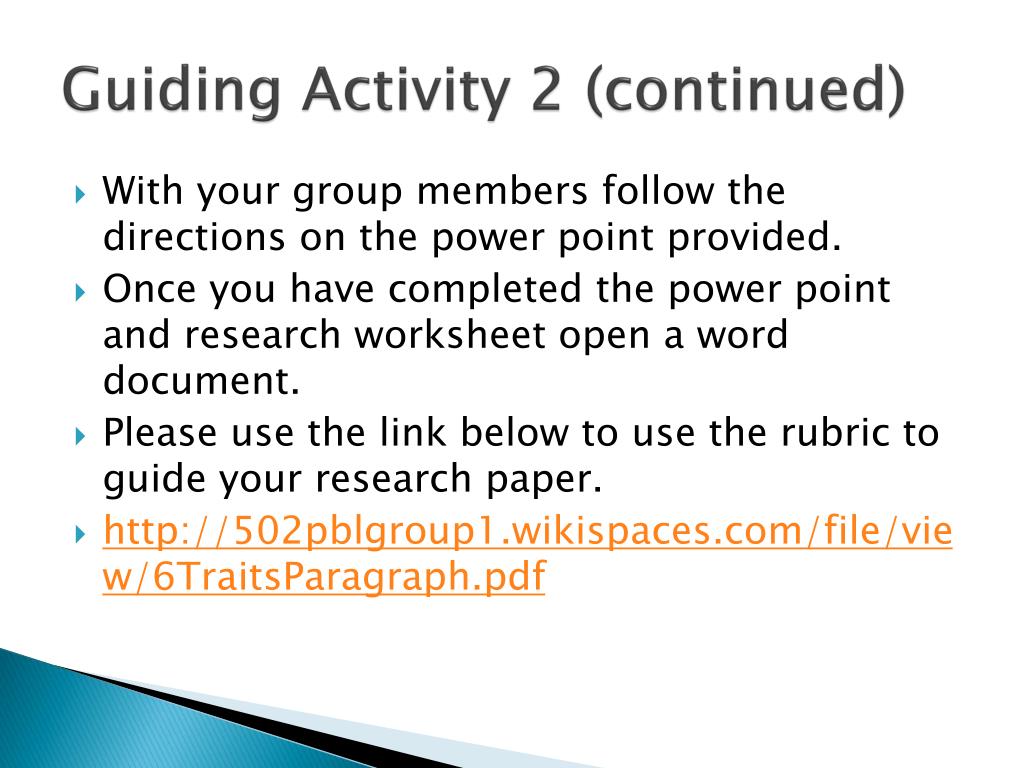 Guiding Activity 2 (continued)

With your group members follow the directions on the power point provided.

Once you have completed the power point and research worksheet open a word document.

Please use the link below to use the rubric to guide your research paper.

http://502pblgroup1.wikispaces.com/file/view/6TraitsParagraph.pdf